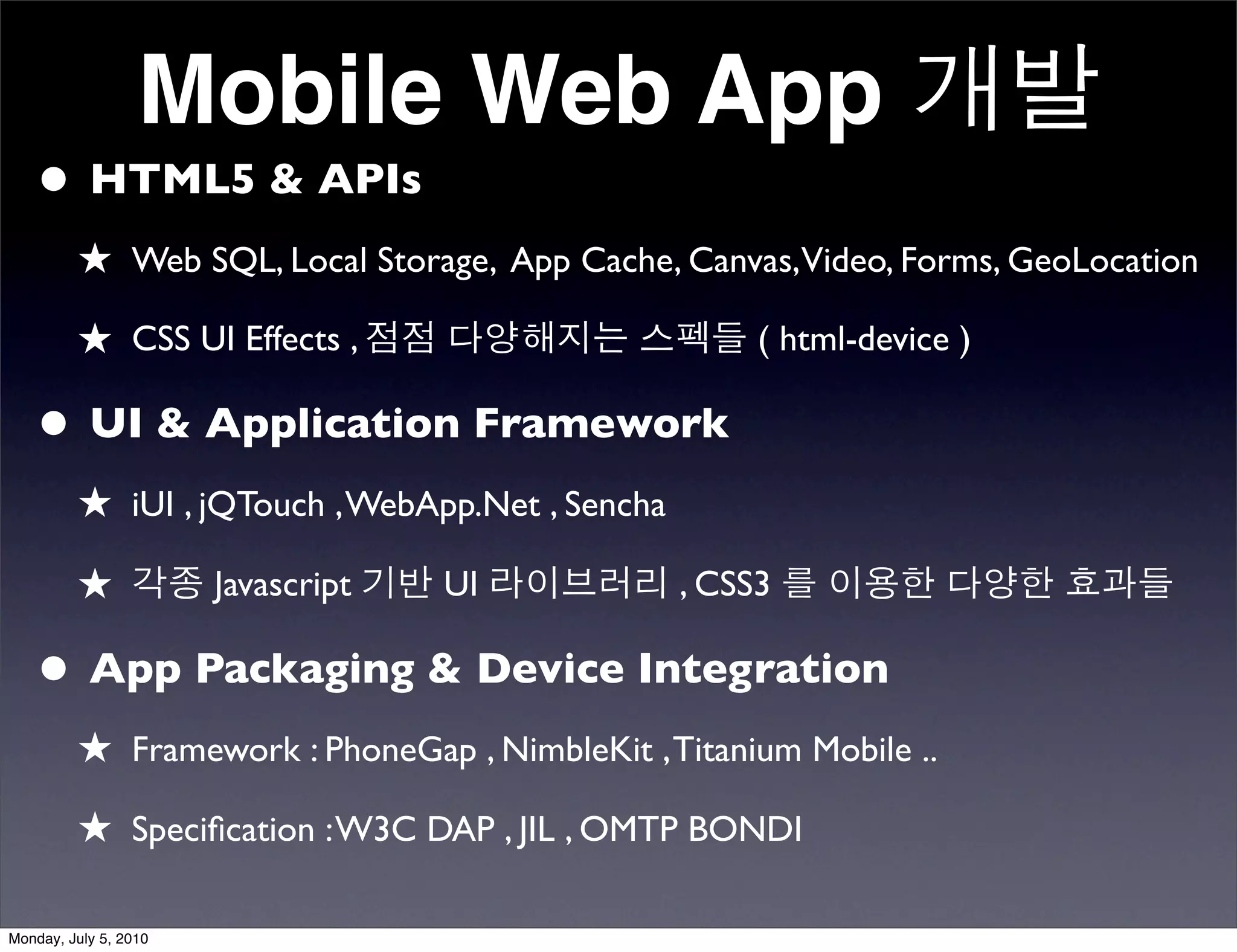 Mobile Web App 개발

• HTML5 & APIs

★ Web SQL, Local Storage, App Cache, Canvas, Video, Forms, GeoLocation

★ CSS UI Effects , 점점 다양해지는 스펙들 ( html-device )

• UI & Application Framework

★ iUI , jQTouch , WebApp.Net , Sencha

★ 각종 Javascript 기반 UI 라이브러리 , CSS3 를 이용한 다양한 효과들

• App Packaging & Device Integration

★ Framework : PhoneGap , NimbleKit , Titanium Mobile ..

★ Specification : W3C DAP , JIL , OMTP BONDI

Monday, July 5, 2010